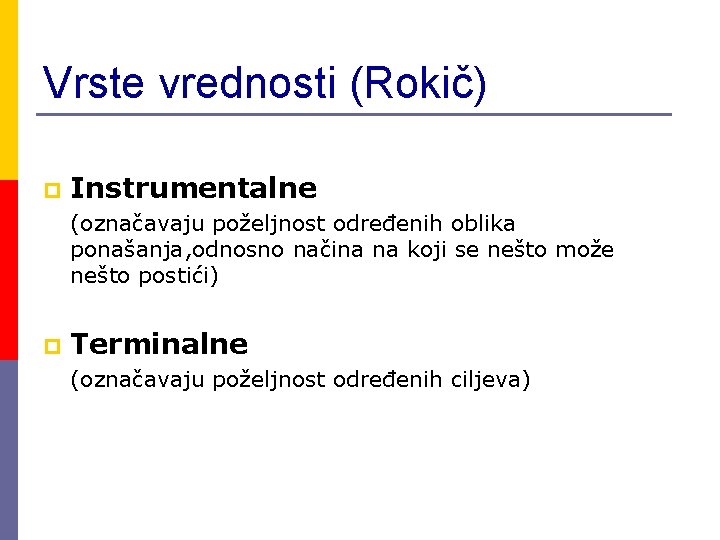 Vrste vrednosti (Rokič)

Instrumentalne
(označavaju poželjnost određenih oblika ponašanja,odnosno načina na koji se nešto može nešto postići)

Terminalne
(označavaju poželjnost određenih ciljeva)